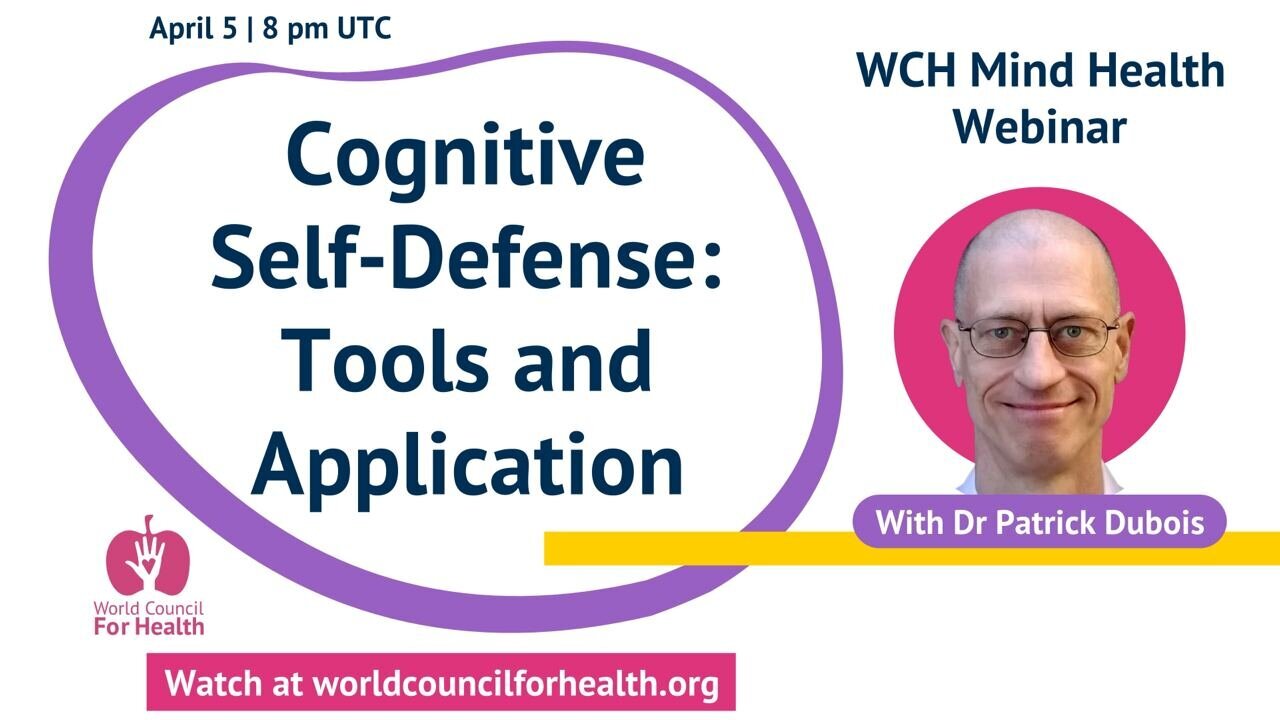 April 5 | 8 pm UTC

Cognitive Self-Defense: Tools and Application

WCH Mind Health Webinar

With Dr Patrick Dubois

World Council For Health

Watch at worldcouncilforhealth.org